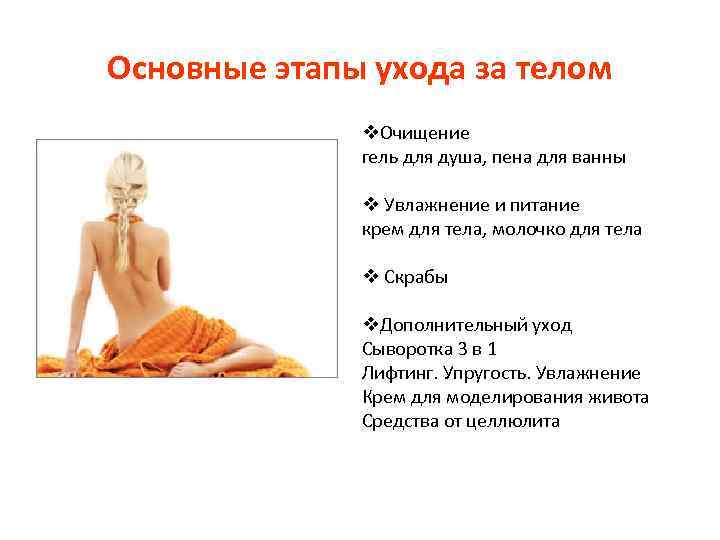 Основные этапы ухода за телом

❖Очищение
гель для душа, пена для ванны

❖ Увлажнение и питание
крем для тела, молочко для тела

❖ Скрабы

❖Дополнительный уход
Сыворотка 3 в 1
Лифтинг. Упругость. Увлажнение
Крем для моделирования живота
Средства от целлюлита